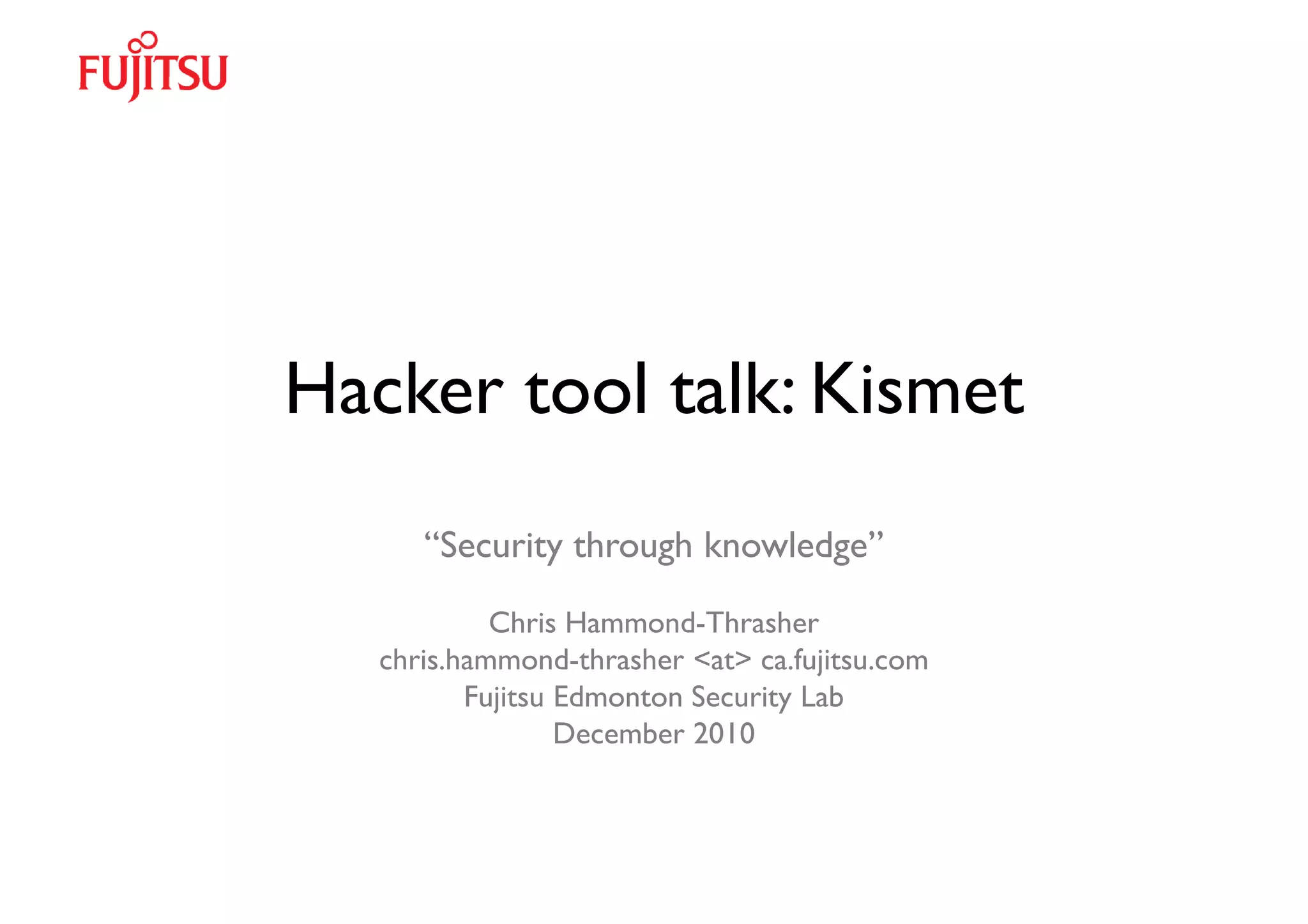 FUJITSU

Hacker tool talk: Kismet

“Security through knowledge”

Chris Hammond-Thrasher
chris.hammond-thrasher <at> ca.fujitsu.com
Fujitsu Edmonton Security Lab
December 2010